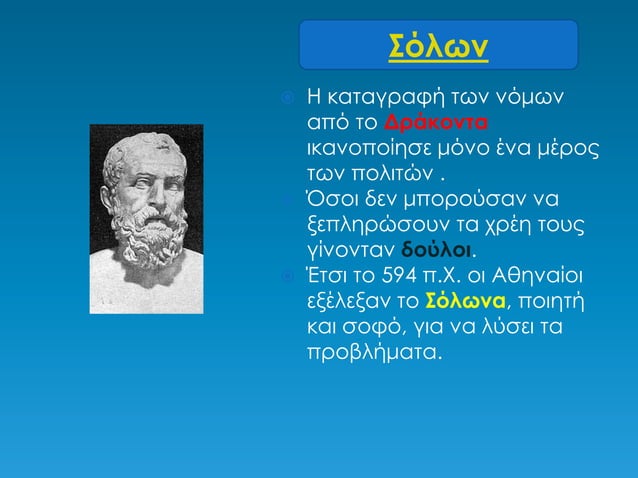 Σόλων

Η καταγραφή των νόμων από το Δράκοντα ικανοποίησε μόνο ένα μέρος των πολιτών .

Όσοι δεν μπορούσαν να ξεπληρώσουν τα χρέη τους γίνονταν δούλοι.

Έτσι το 594 π.Χ. οι Αθηναίοι εξέλεξαν το Σόλωνα, ποιητή και σοφό, για να λύσει τα προβλήματα.